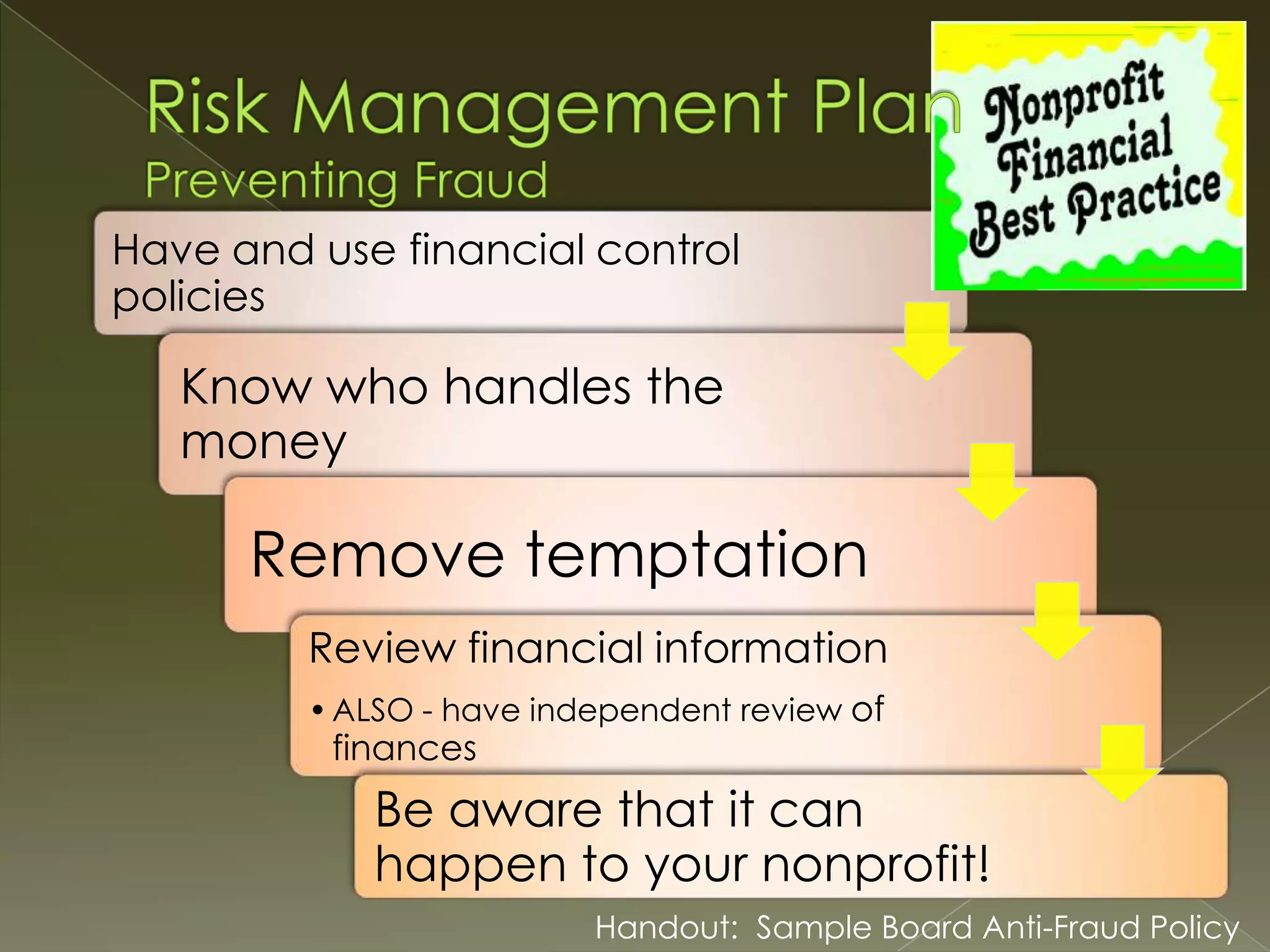 Risk Management Plan
Preventing Fraud

Nonprofit Financial Best Practice

Have and use financial control policies

Know who handles the money

Remove temptation

Review financial information

• ALSO - have independent review of finances

Be aware that it can happen to your nonprofit!

Handout: Sample Board Anti-Fraud Policy